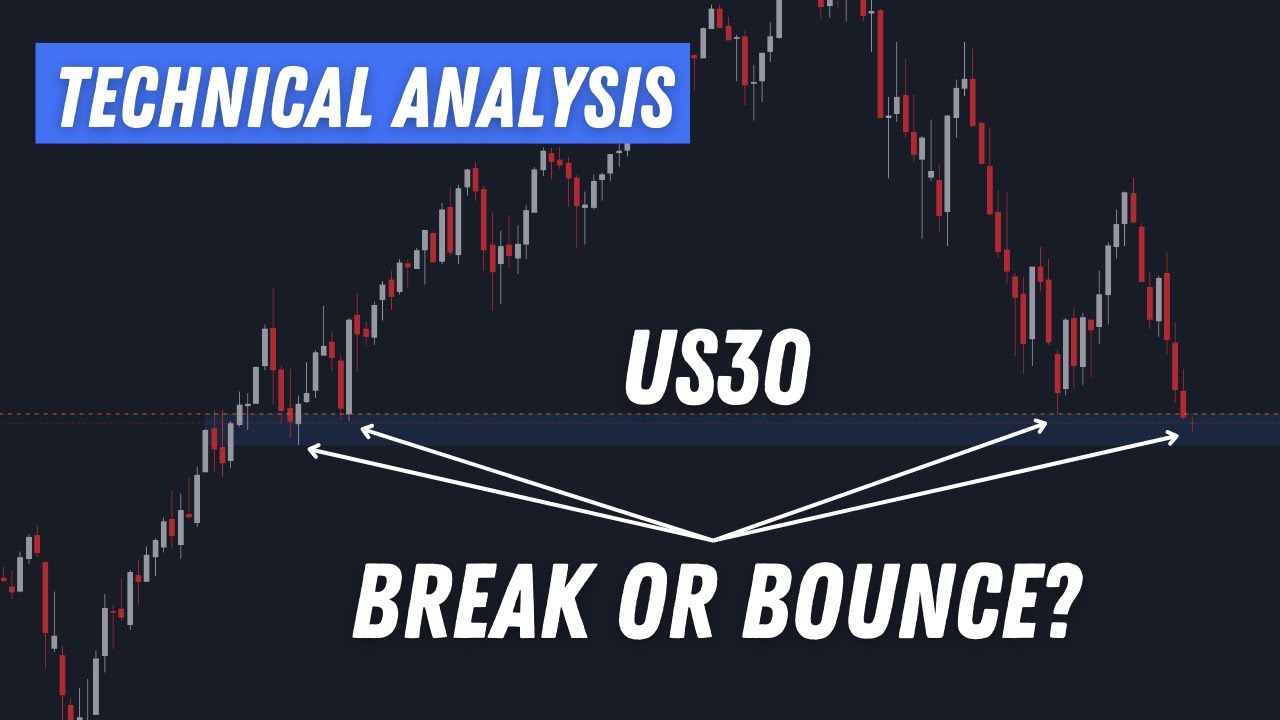 TECHNICAL ANALYSIS

US30

BREAK OR BOUNCE?